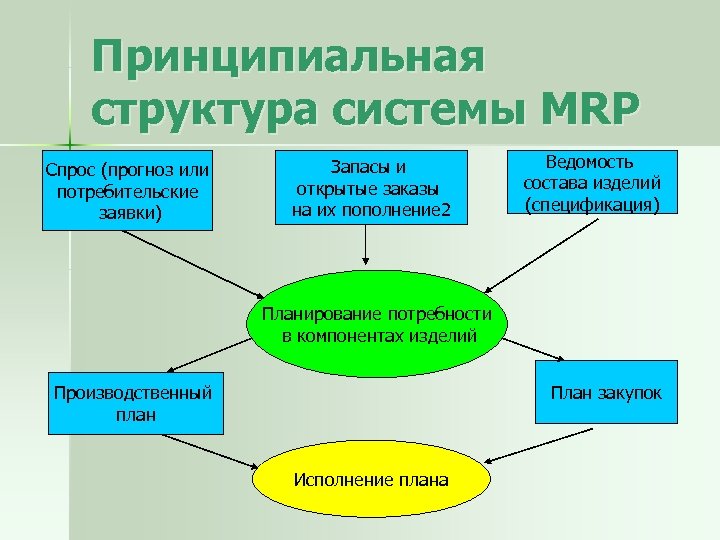 Принципиальная структура системы MRP

Спрос (прогноз или потребительские заявки)

Запасы и открытые заказы на их пополнение2

Ведомость состава изделий (спецификация)

Планирование потребности в компонентах изделий

Производственный план

План закупок

Исполнение плана